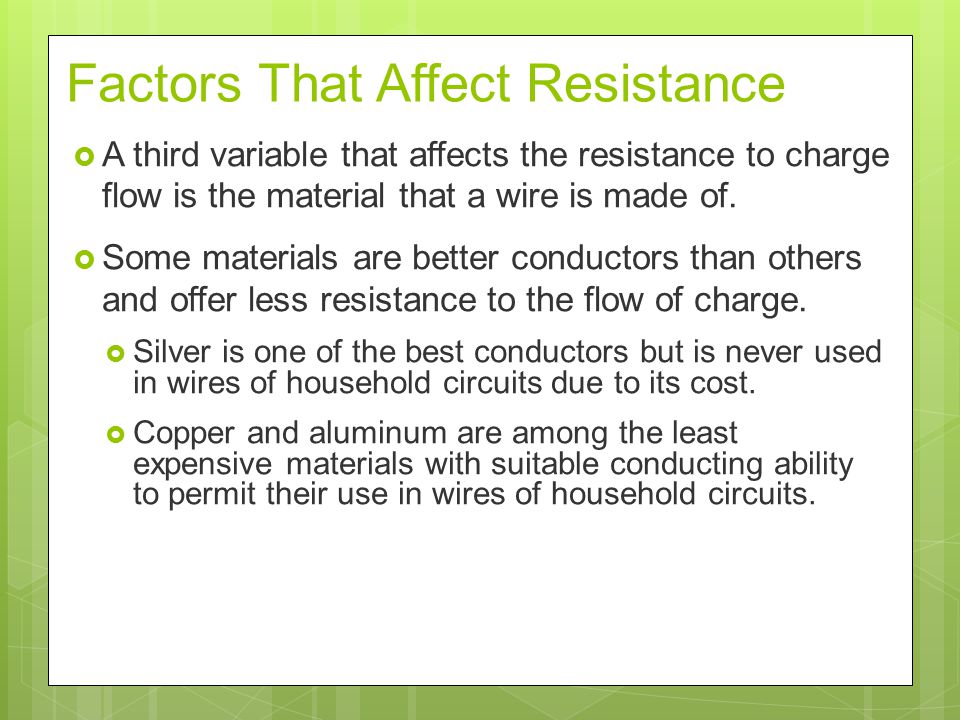 Factors That Affect Resistance

A third variable that affects the resistance to charge flow is the material that a wire is made of.

Some materials are better conductors than others and offer less resistance to the flow of charge.

Silver is one of the best conductors but is never used in wires of household circuits due to its cost.

Copper and aluminum are among the least expensive materials with suitable conducting ability to permit their use in wires of household circuits.